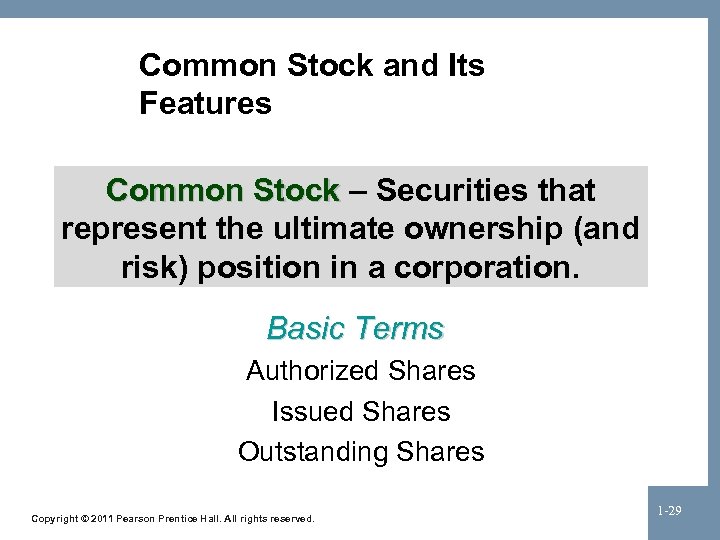 Common Stock and Its Features

Common Stock – Securities that represent the ultimate ownership (and risk) position in a corporation.

Basic Terms

Authorized Shares

Issued Shares

Outstanding Shares

Copyright © 2011 Pearson Prentice Hall. All rights reserved.

1-29